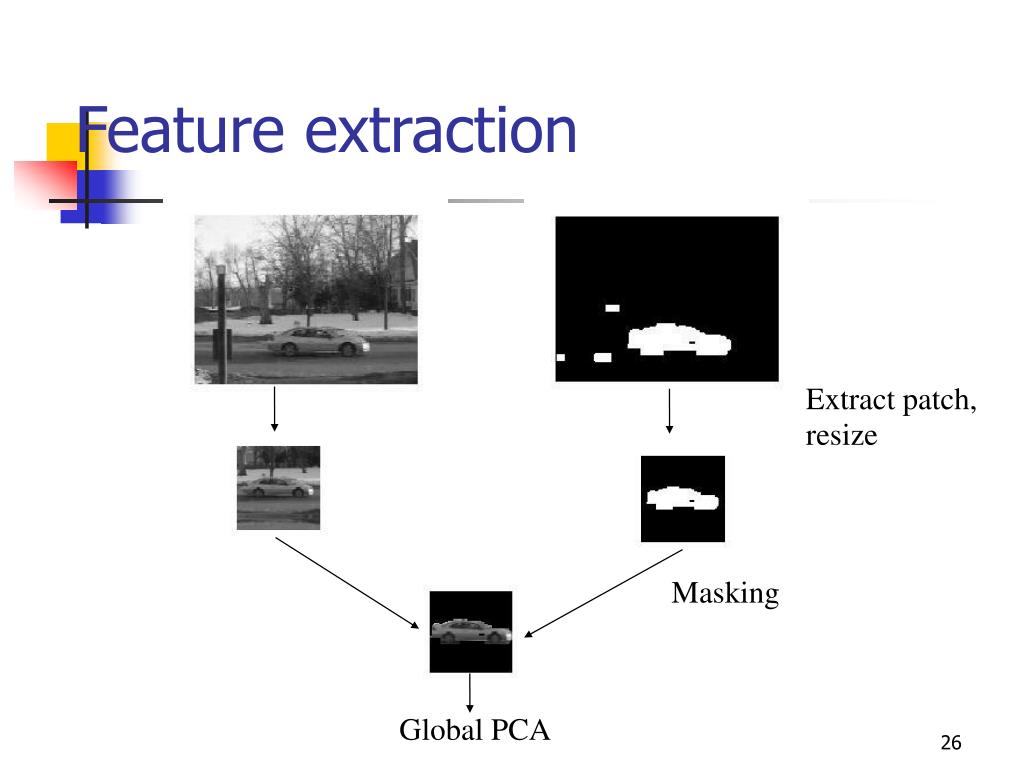 Feature extraction

Extract patch, resize

Masking

Global PCA

26